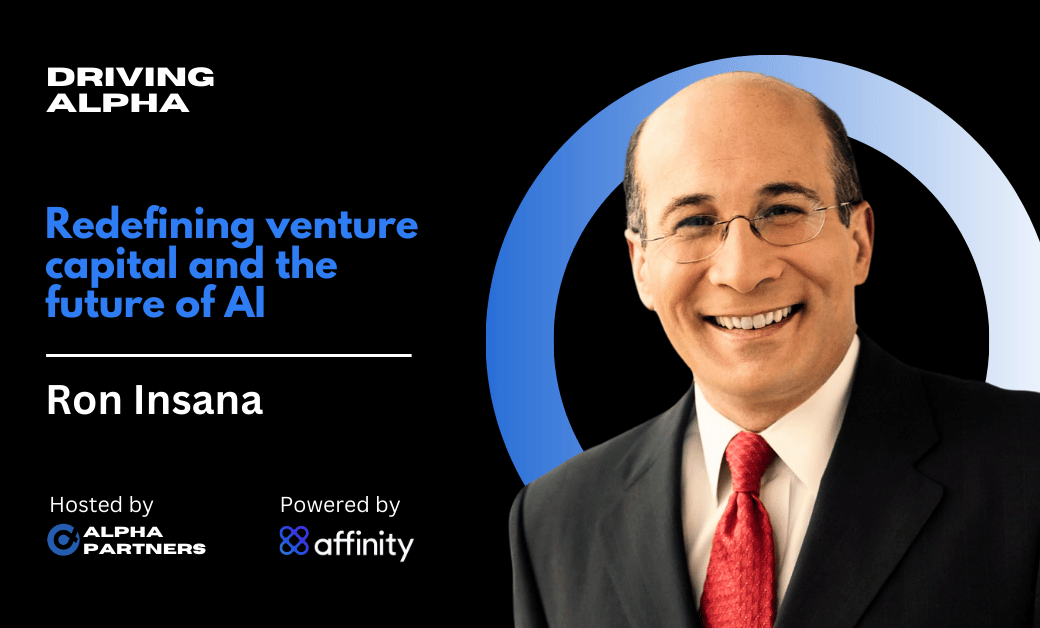 DRIVING ALPHA

Redefining venture capital and the future of AI

Ron Insana

Hosted by
ALPHA PARTNERS

Powered by
affinity